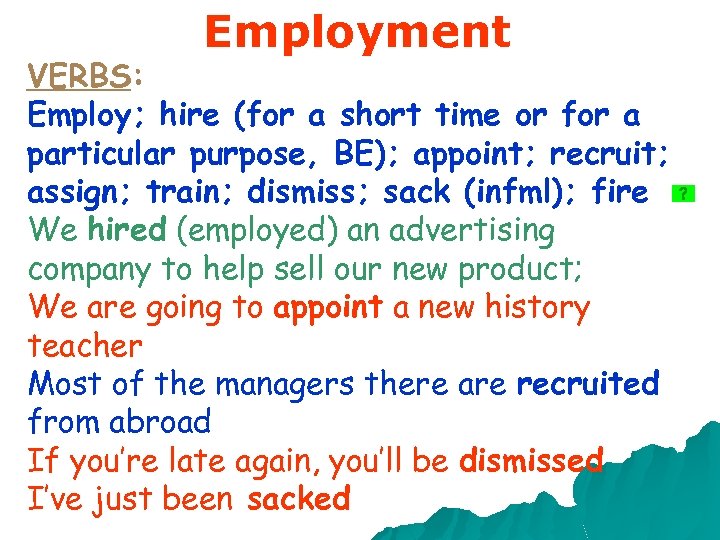 Employment

VERBS:

Employ; hire (for a short time or for a particular purpose, BE); appoint; recruit; assign; train; dismiss; sack (infml); fire ?

We hired (employed) an advertising company to help sell our new product;

We are going to appoint a new history teacher

Most of the managers there are recruited from abroad

If you're late again, you'll be dismissed

I've just been sacked